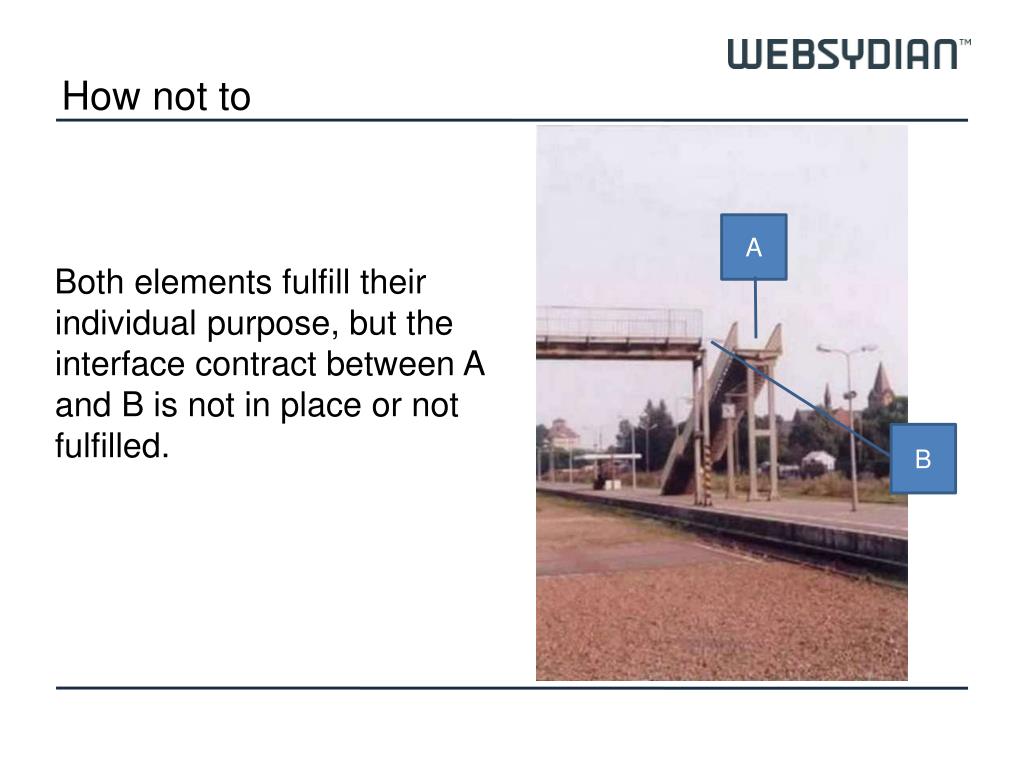 WEBSYDIAN™

How not to

Both elements fulfill their individual purpose, but the interface contract between A and B is not in place or not fulfilled.

A

B